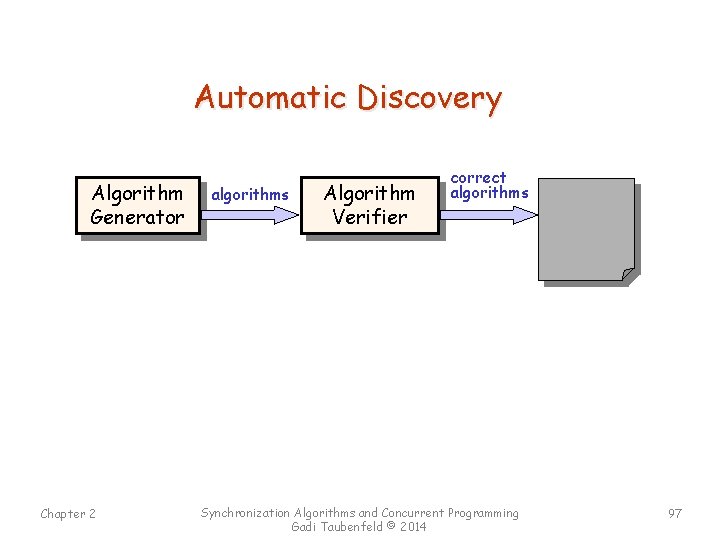 Automatic Discovery

Algorithm Generator

algorithms

Algorithm Verifier

correct algorithms

Chapter 2

Synchronization Algorithms and Concurrent Programming
Gadi Taubenfeld © 2014

97